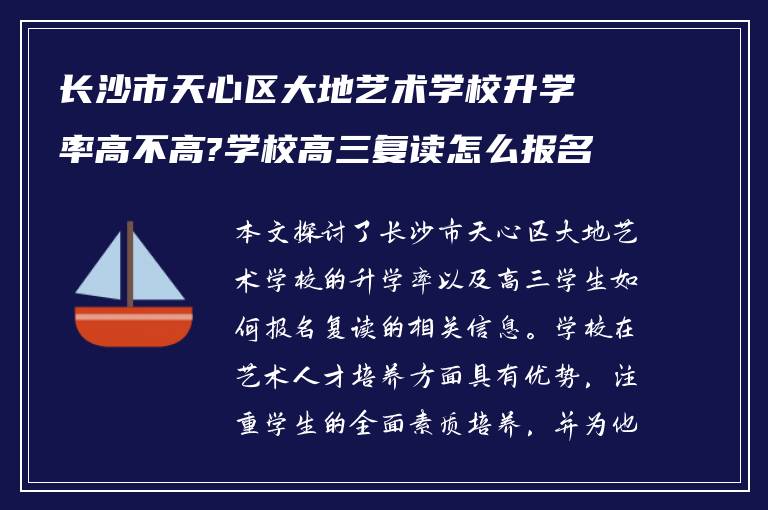 长沙市天心区大地艺术学校升学率高不高?学校高三复读怎么报名

本文探讨了长沙市天心区大地艺术学校的升学率以及高三学生如何报名复读的相关信息。学校在艺术人才培养方面具有优势，注重学生的全面素质培养，并为他